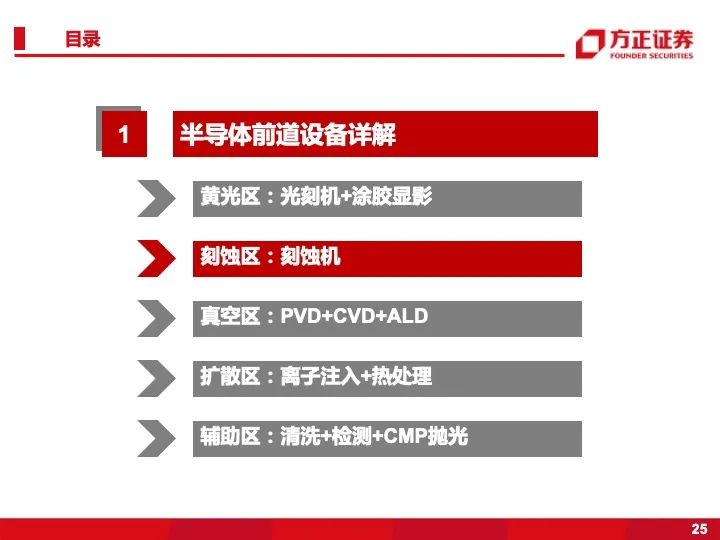 目录

方正证券
FOUNDER SECURITIES

1

半导体前道设备详解

黄光区：光刻机+涂胶显影

刻蚀区：刻蚀机

真空区：PVD+CVD+ALD

扩散区：离子注入+热处理

辅助区：清洗+检测+CMP抛光

25